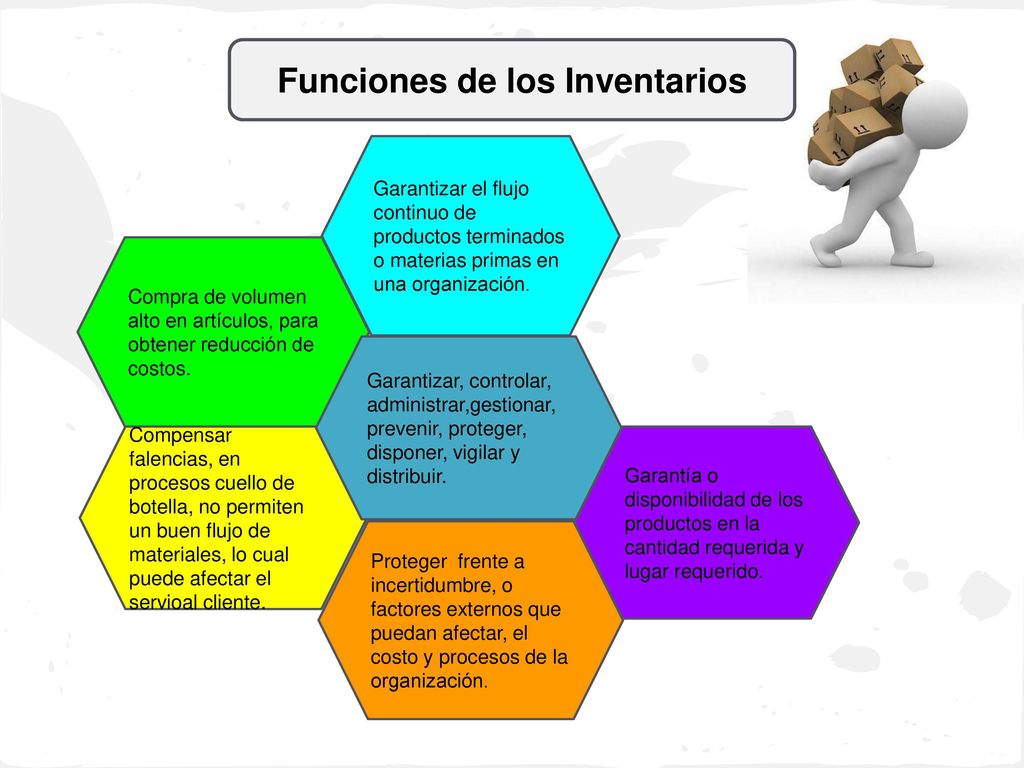 Funciones de los Inventarios

Garantizar el flujo continuo de productos terminados o materias primas en una organización.

Compra de volumen alto en artículos, para obtener reducción de costos.

Garantizar, controlar, administrar,gestionar, prevenir, proteger, disponer, vigilar y distribuir.

Compensar falencias, en procesos cuello de botella, no permiten un buen flujo de materiales, lo cual puede afectar el servicioal cliente.

Garantía o disponibilidad de los productos en la cantidad requerida y lugar requerido.

Proteger frente a incertidumbre, o factores externos que puedan afectar, el costo y procesos de la organización.